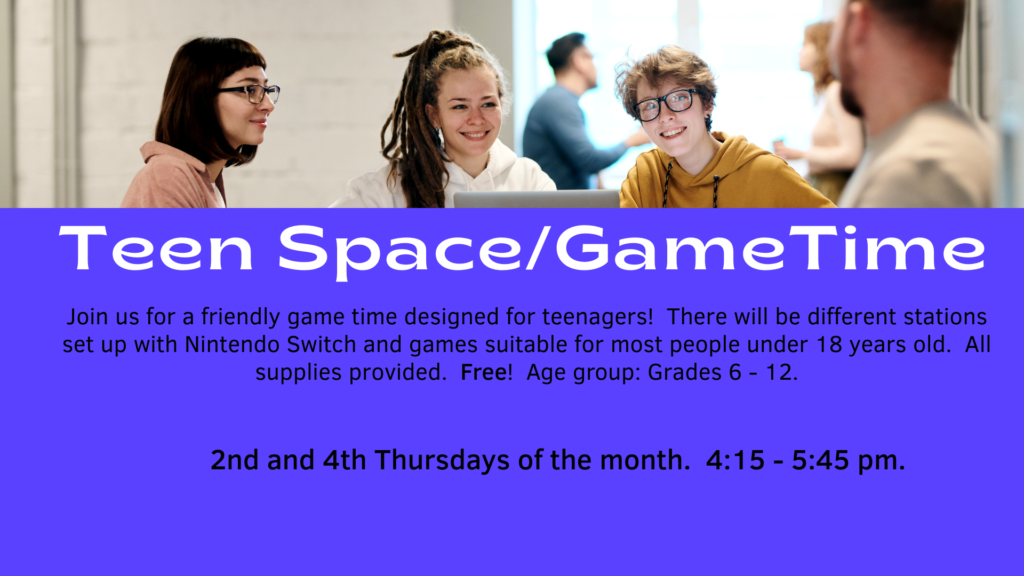 Teen Space/GameTime

Join us for a friendly game time designed for teenagers! There will be different stations set up with Nintendo Switch and games suitable for most people under 18 years old. All supplies provided. Free! Age group: Grades 6 - 12.

2nd and 4th Thursdays of the month. 4:15 - 5:45 pm.